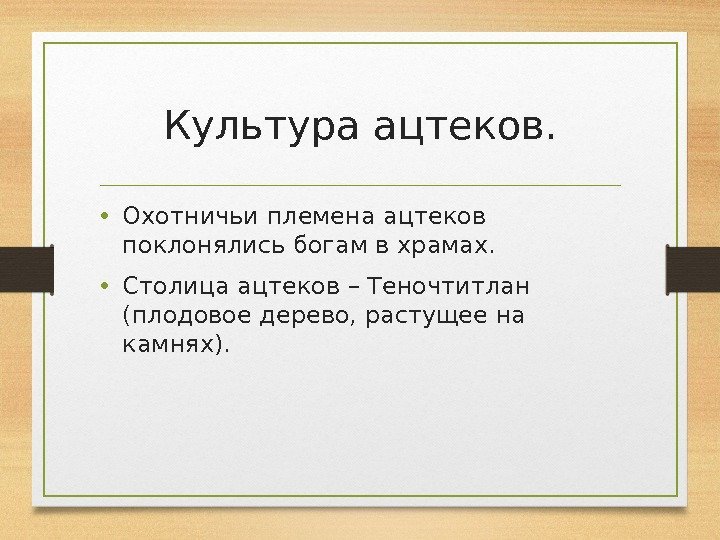 Культура ацтеков.

• Охотничьи племена ацтеков поклонялись богам в храмах.

• Столица ацтеков – Теночтитлан (плодовое дерево, растущее на камнях).